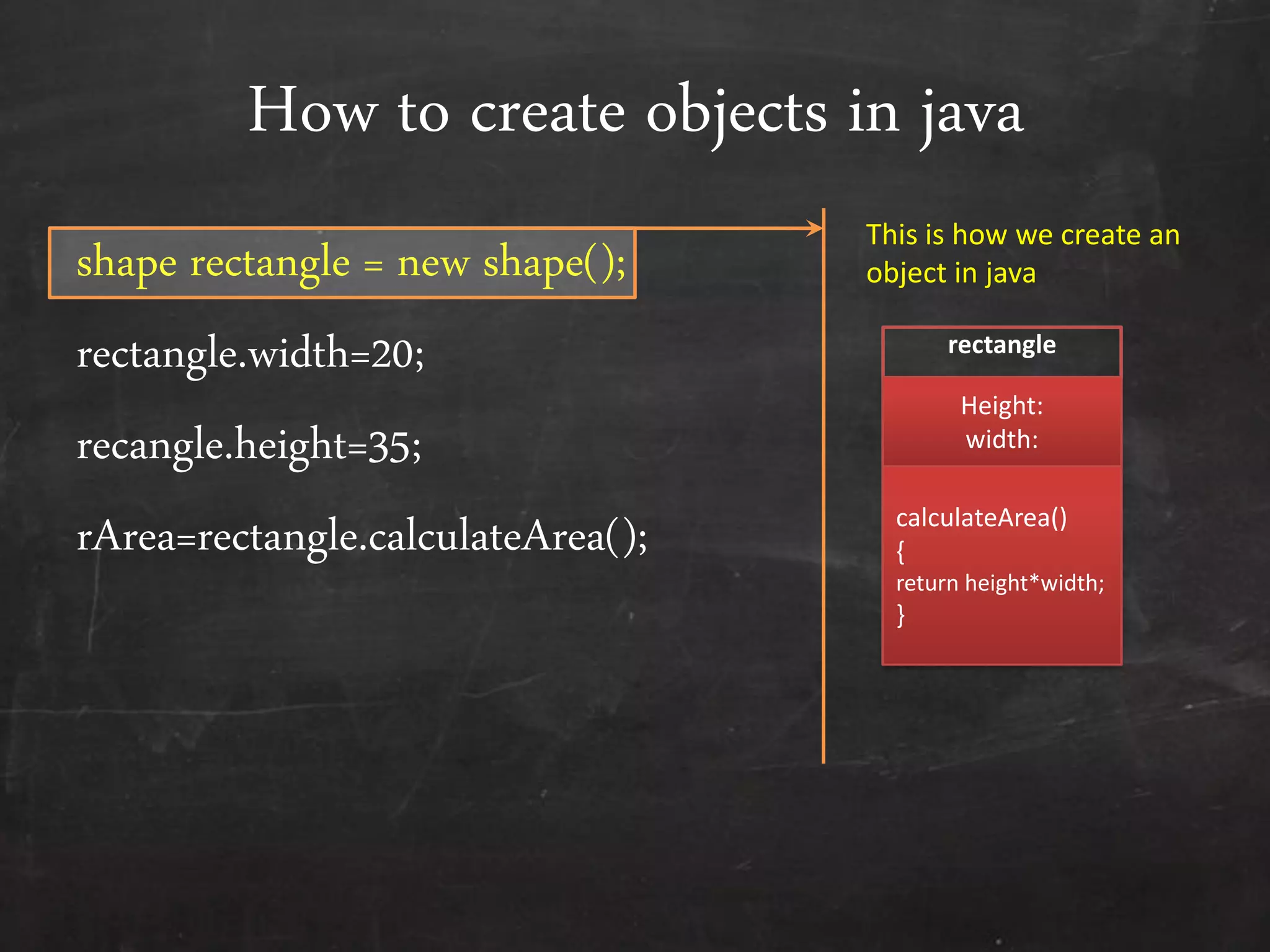 How to create objects in java

shape rectangle = new shape();

rectangle.width=20;

recangle.height=35;

rArea=rectangle.calculateArea();

This is how we create an object in java

rectangle

Height:
width:

calculateArea()
{
return height*width;
}